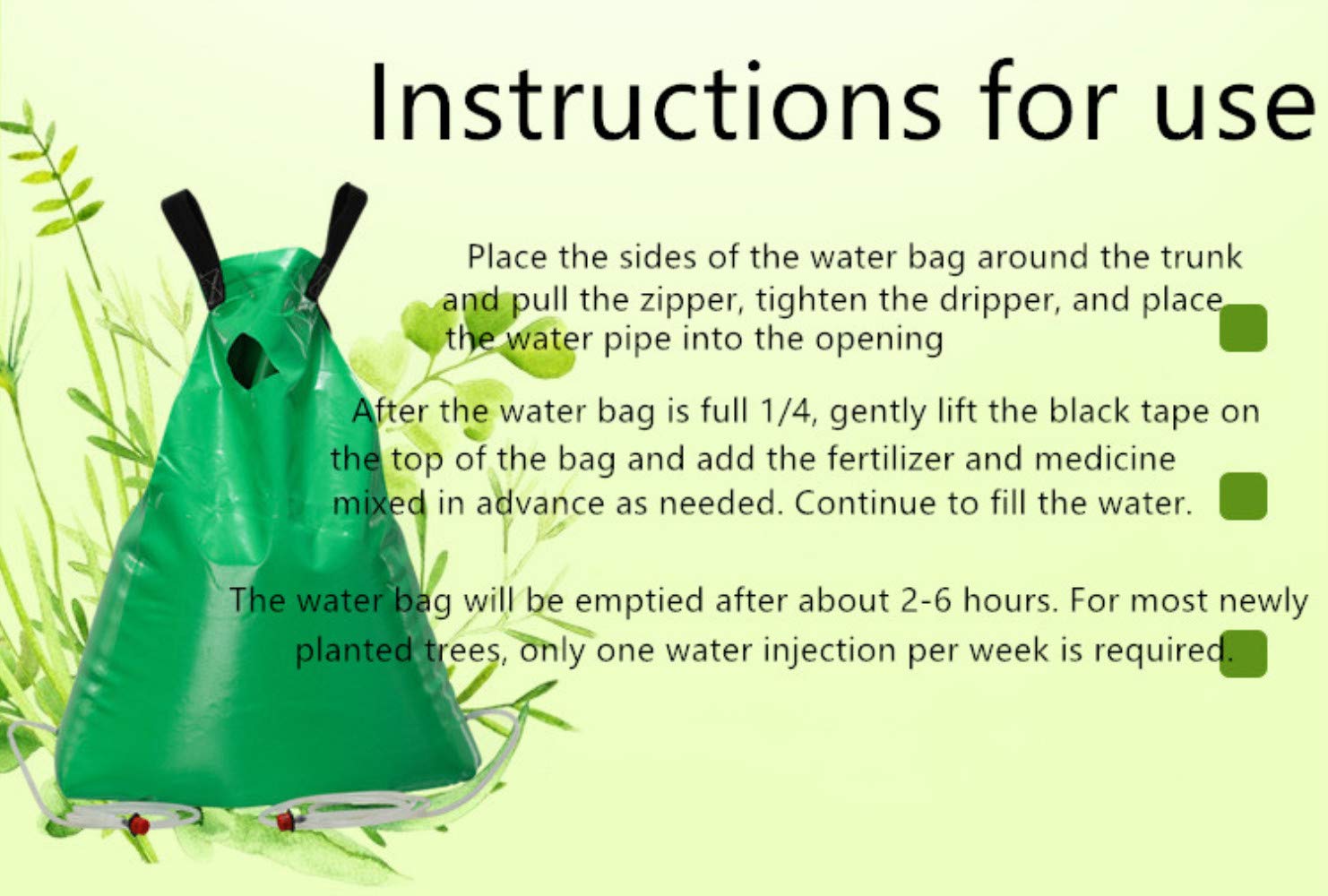 Instructions for use

Place the sides of the water bag around the trunk and pull the zipper, tighten the dripper, and place the water pipe into the opening

After the water bag is full 1/4, gently lift the black tape on the top of the bag and add the fertilizer and medicine mixed in advance as needed. Continue to fill the water.

The water bag will be emptied after about 2-6 hours. For most newly planted trees, only one water injection per week is required.